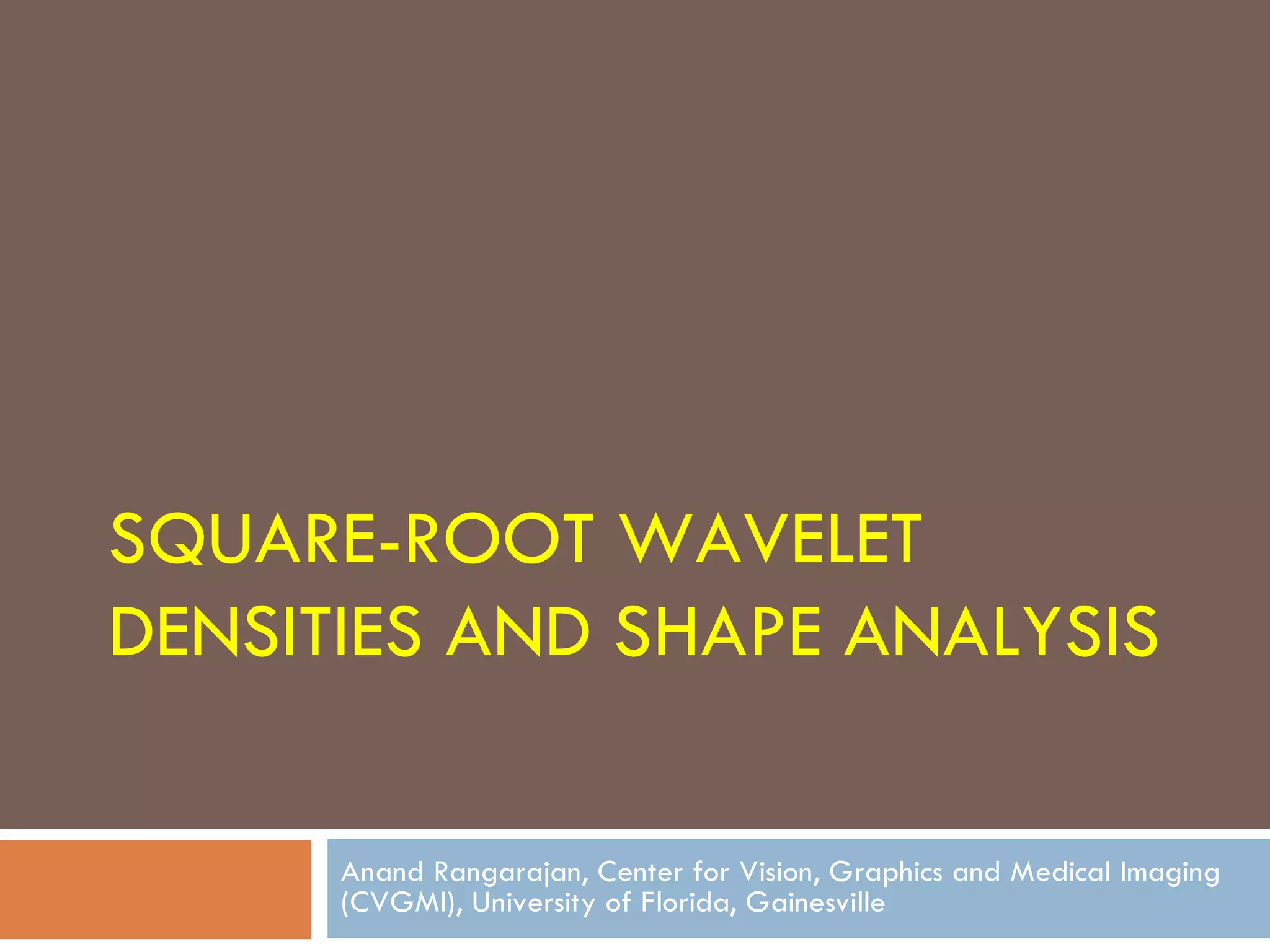 SQUARE-ROOT WAVELET DENSITIES AND SHAPE ANALYSIS

Anand Rangarajan, Center for Vision, Graphics and Medical Imaging (CVGMI), University of Florida, Gainesville